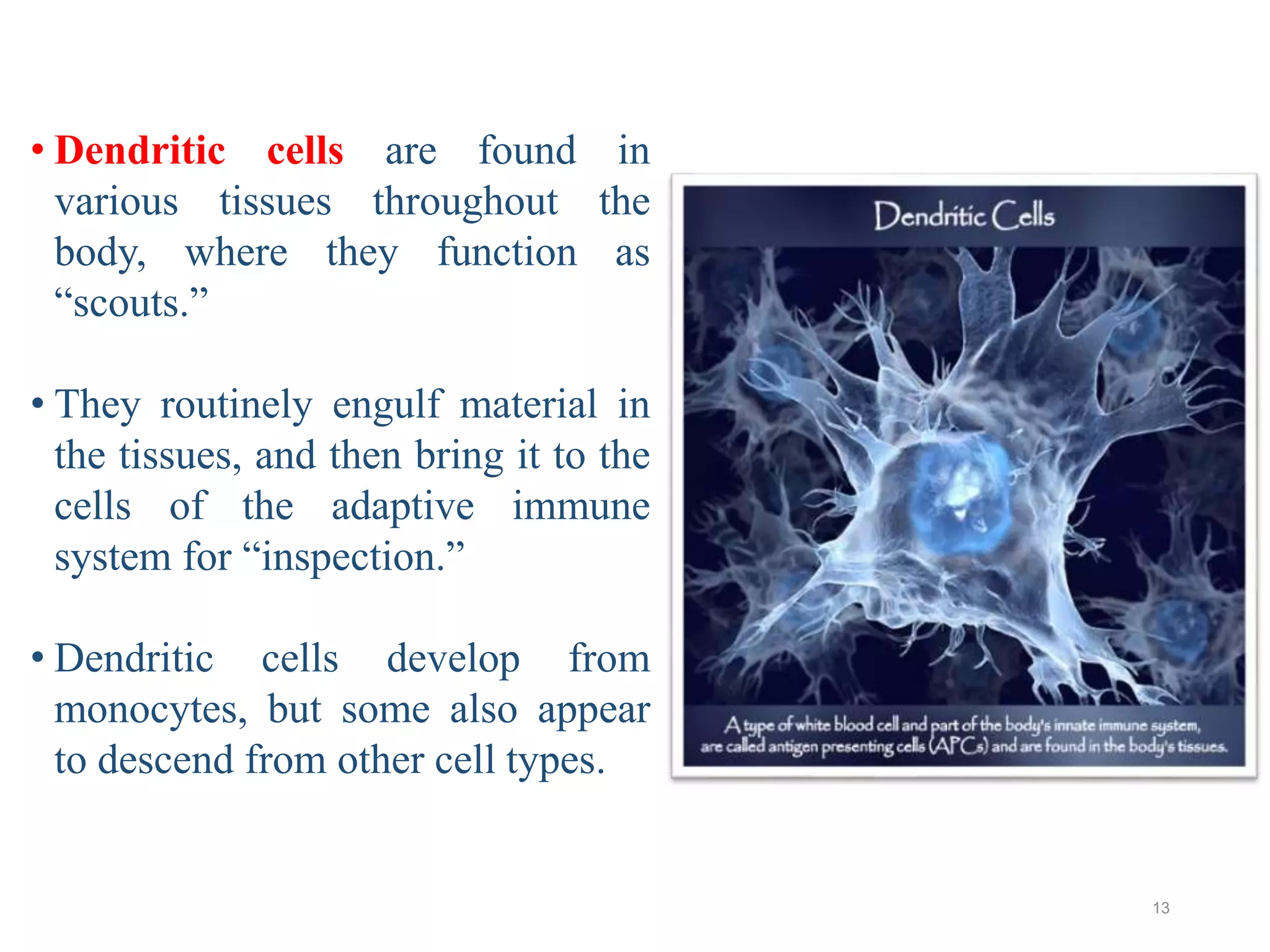 • Dendritic cells are found in various tissues throughout the body, where they function as “scouts.”

• They routinely engulf material in the tissues, and then bring it to the cells of the adaptive immune system for “inspection.”

• Dendritic cells develop from monocytes, but some also appear to descend from other cell types.

Dendritic Cells

A type of white blood cell and part of the body's innate immune system, are called antigen presenting cells (APCs) and are found in the body's tissues.

13